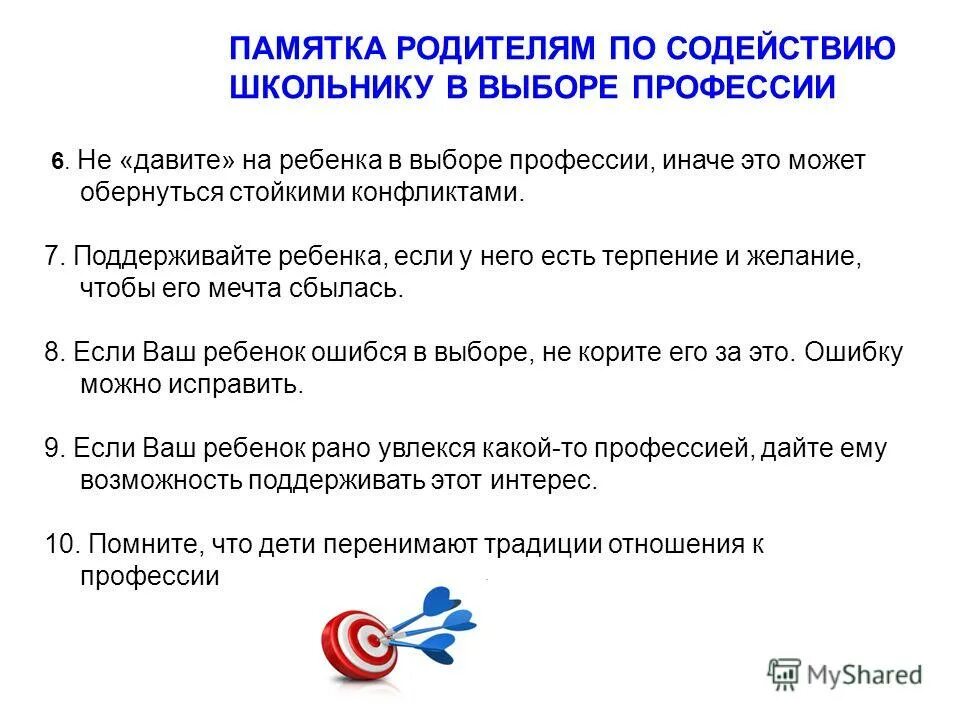 ПАМЯТКА РОДИТЕЛЯМ ПО СОДЕЙСТВИЮ ШКОЛЬНИКУ В ВЫБОРЕ ПРОФЕССИИ

6. Не «давите» на ребенка в выборе профессии, иначе это может обернуться стойкими конфликтами.

7. Поддерживайте ребенка, если у него есть терпение и желание, чтобы его мечта сбылась.

8. Если Ваш ребенок ошибся в выборе, не корите его за это. Ошибку можно исправить.

9. Если Ваш ребенок рано увлекся какой-то профессией, дайте ему возможность поддерживать этот интерес.

10. Помните, что дети перенимают традиции отношения к профессии

MyShared